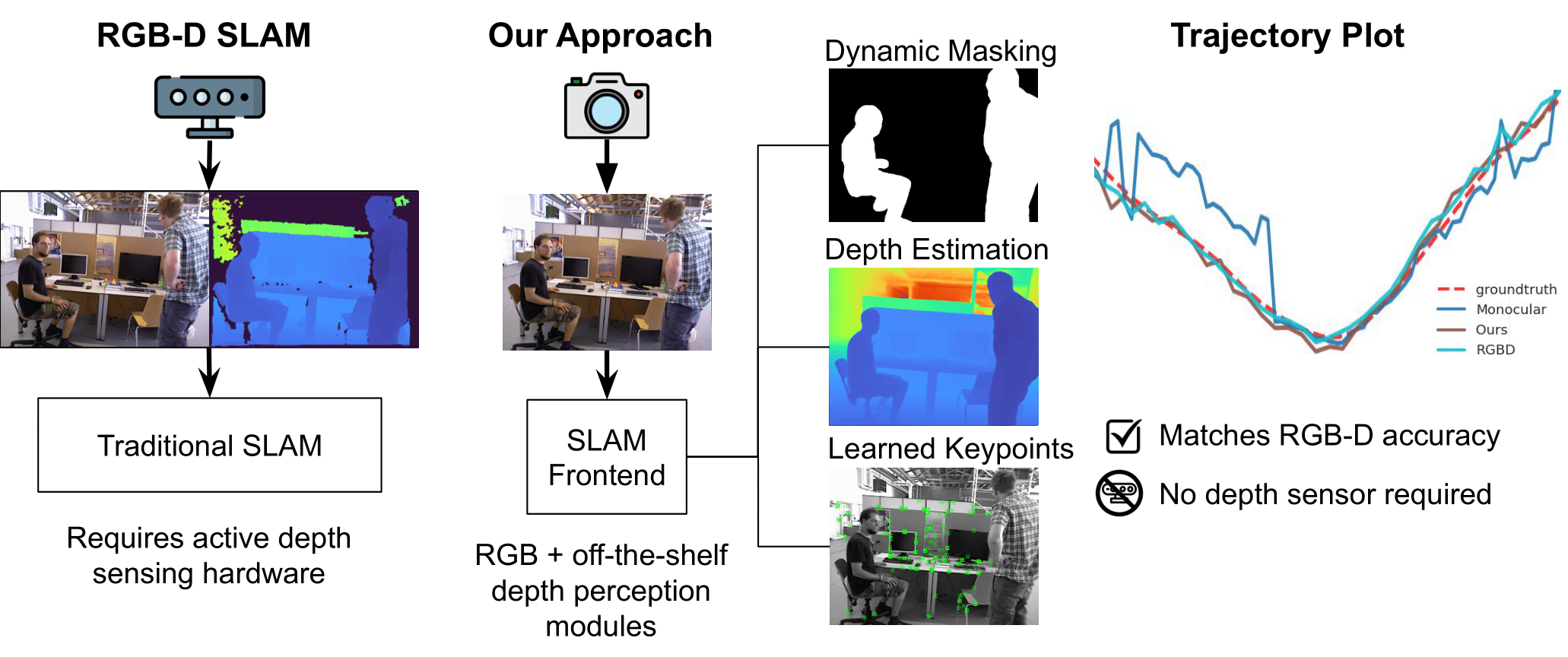 RGB-D SLAM

Traditional SLAM

Requires active depth sensing hardware

Our Approach

SLAM Frontend

RGB + off-the-shelf depth perception modules

Dynamic Masking

Depth Estimation

Learned Keypoints

Trajectory Plot

groundtruth
Monocular
Ours
RGBD

Matches RGB-D accuracy

No depth sensor required